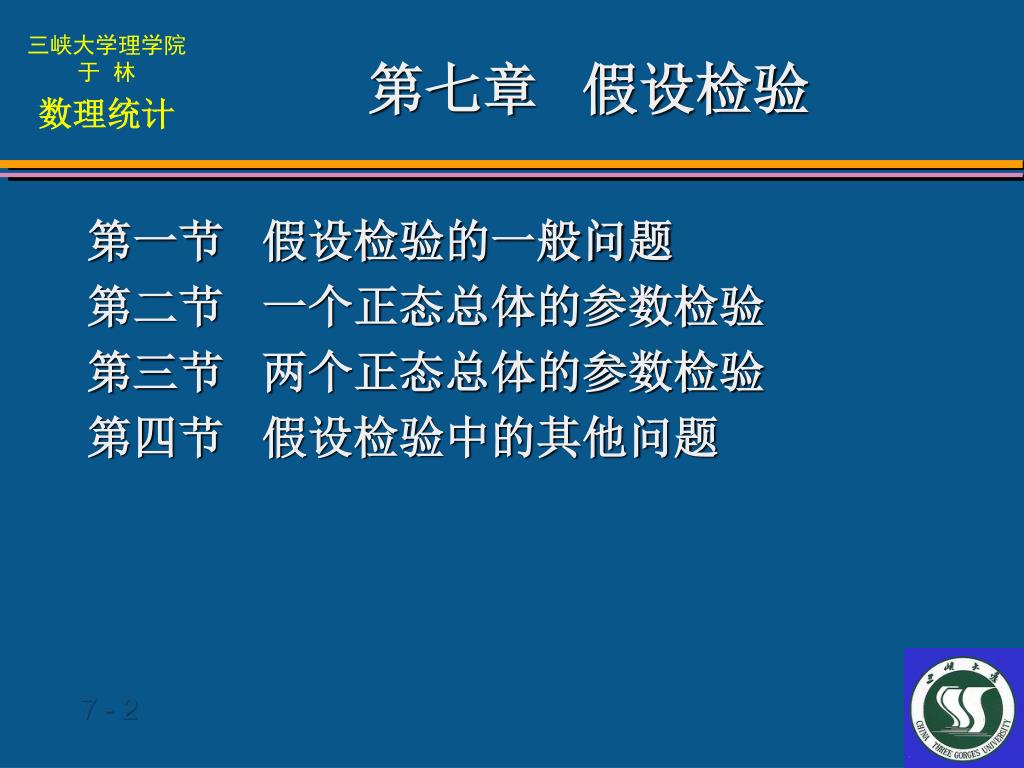 三峡大学理学院
于 林
数理统计

第七章 假设检验

第一节 假设检验的一般问题
第二节 一个正态总体的参数检验
第三节 两个正态总体的参数检验
第四节 假设检验中的其他问题

7 - 2

三峡大学
CHINA THREE GORGES UNIVERSITY